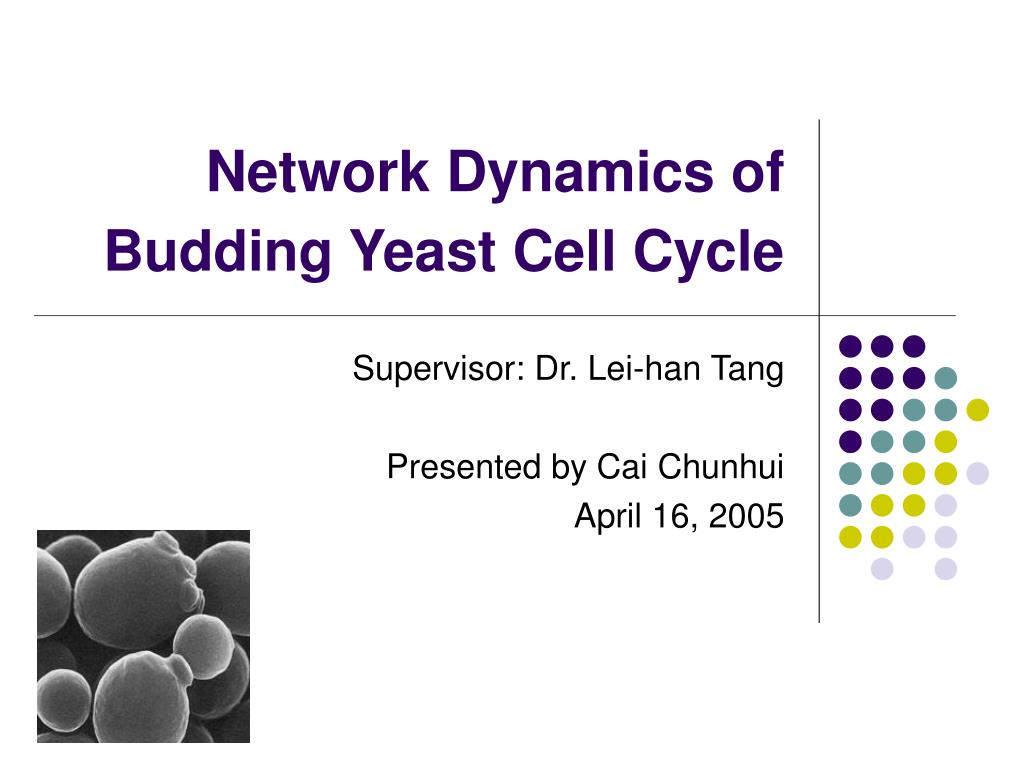 Network Dynamics of Budding Yeast Cell Cycle

Supervisor: Dr. Lei-han Tang

Presented by Cai Chunhui
April 16, 2005